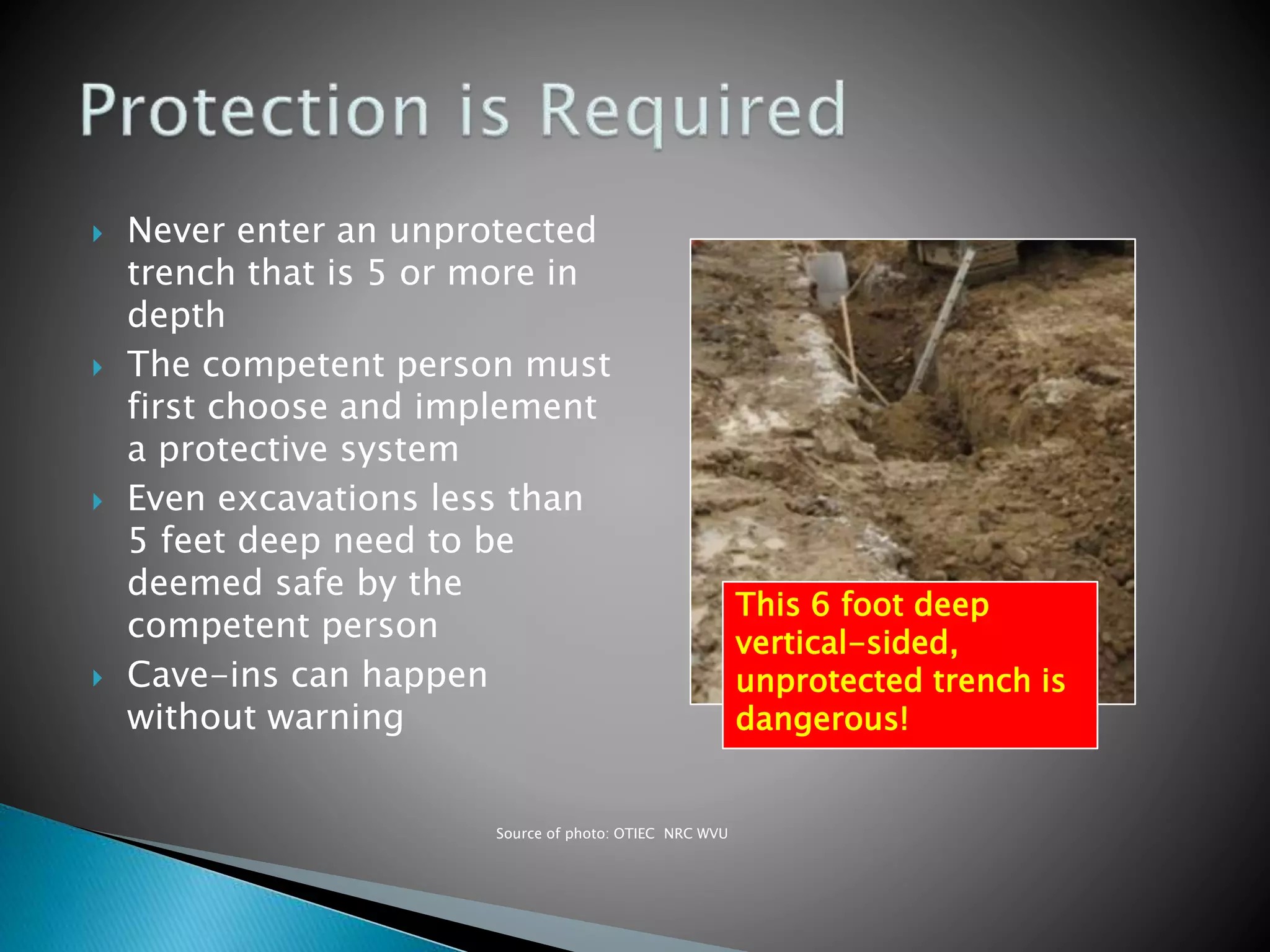 Protection is Required

Never enter an unprotected trench that is 5 or more in depth

The competent person must first choose and implement a protective system

Even excavations less than 5 feet deep need to be deemed safe by the competent person

Cave-ins can happen without warning

This 6 foot deep vertical-sided, unprotected trench is dangerous!

Source of photo: OTIEC NRC WVU